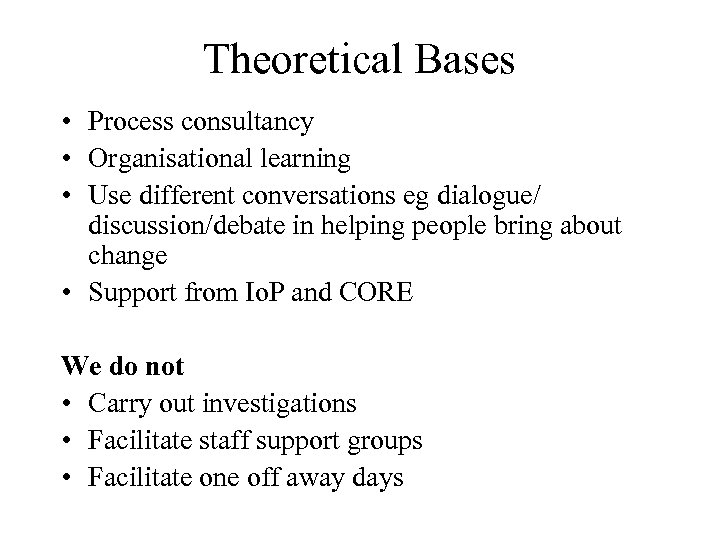 Theoretical Bases

• Process consultancy
• Organisational learning
• Use different conversations eg dialogue/ discussion/debate in helping people bring about change
• Support from IoP and CORE

We do not
• Carry out investigations
• Facilitate staff support groups
• Facilitate one off away days